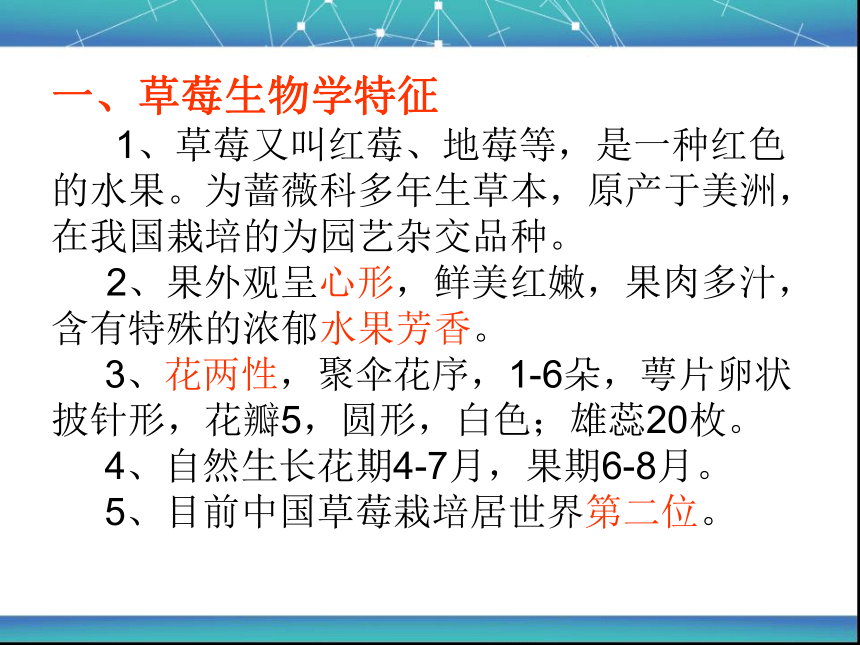 一、草莓生物学特征

1、草莓又叫红莓、地莓等，是一种红色的水果。为蔷薇科多年生草本，原产于美洲，在我国栽培的为园艺杂交品种。

2、果外观呈心形，鲜美红嫩，果肉多汁，含有特殊的浓郁水果芳香。

3、花两性，聚伞花序，1-6朵，萼片卵状披针形，花瓣5，圆形，白色；雄蕊20枚。

4、自然生长花期4-7月，果期6-8月。

5、目前中国草莓栽培居世界第二位。